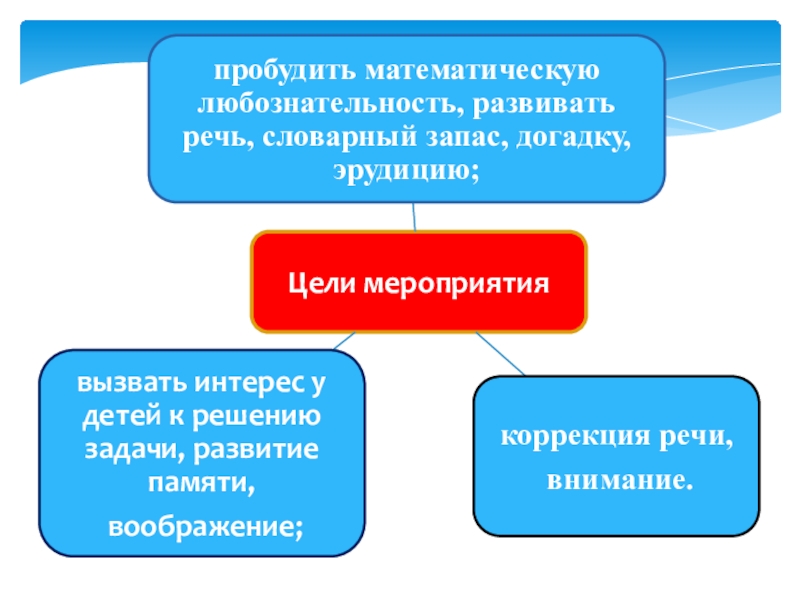 пробудить математическую любознательность, развивать речь, словарный запас, догадку, эрудицию;

Цели мероприятия

вызвать интерес у детей к решению задачи, развитие памяти,

воображение;

коррекция речи,

внимание.